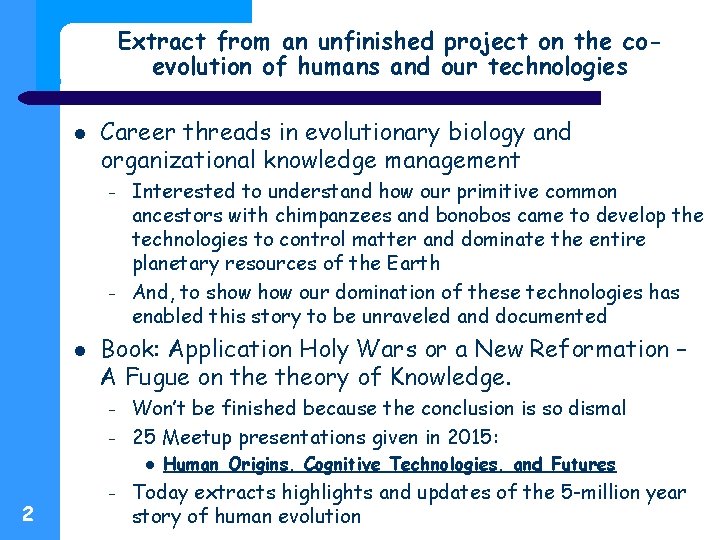 Extract from an unfinished project on the co-evolution of humans and our technologies

- Career threads in evolutionary biology and organizational knowledge management
  - Interested to understand how our primitive common ancestors with chimpanzees and bonobos came to develop the technologies to control matter and dominate the entire planetary resources of the Earth
  - And, to show how our domination of these technologies has enabled this story to be unraveled and documented
- Book: Application Holy Wars or a New Reformation – A Fugue on the theory of Knowledge.
  - Won't be finished because the conclusion is so dismal
  - 25 Meetup presentations given in 2015:
    - Human Origins, Cognitive Technologies, and Futures
  - Today extracts highlights and updates of the 5-million year story of human evolution

2